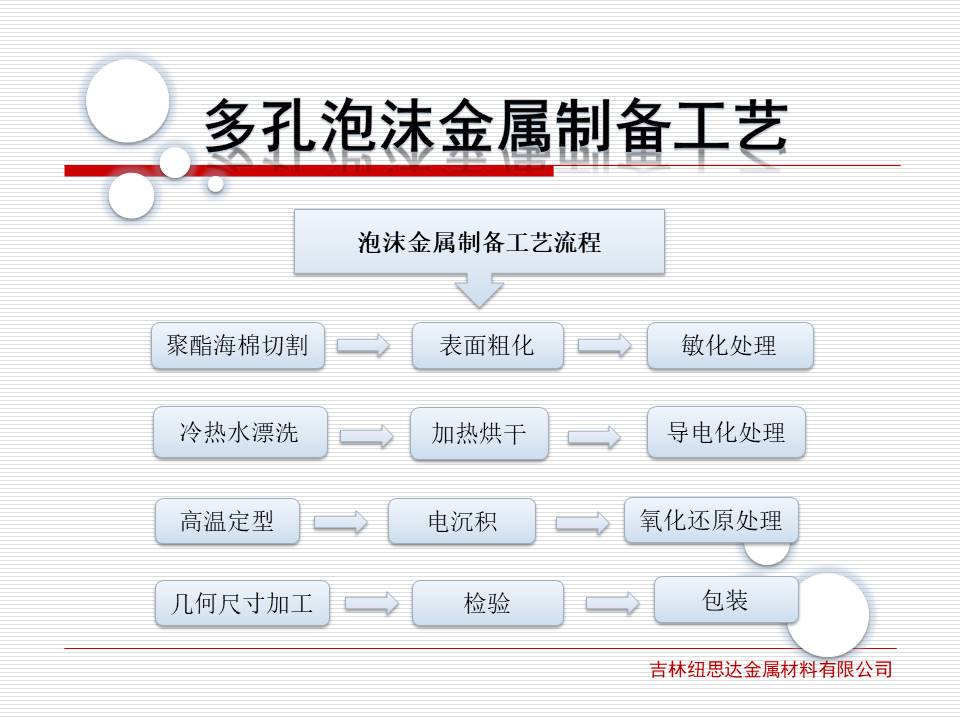 多孔泡沫金属制备工艺

泡沫金属制备工艺流程

聚酯海棉切割
表面粗化
敏化处理

冷热水漂洗
加热烘干
导电化处理

高温定型
电沉积
氧化还原处理

几何尺寸加工
检验
包装

吉林纽思达金属材料有限公司